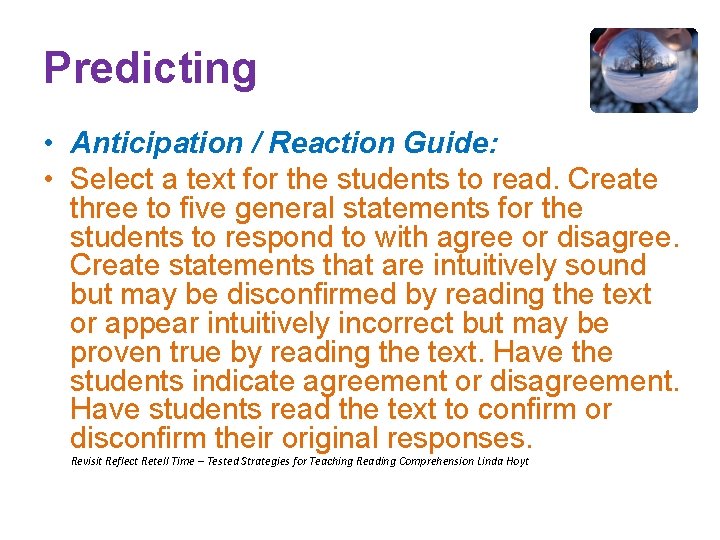 Predicting

• Anticipation / Reaction Guide:
• Select a text for the students to read. Create three to five general statements for the students to respond to with agree or disagree. Create statements that are intuitively sound but may be disconfirmed by reading the text or appear intuitively incorrect but may be proven true by reading the text. Have the students indicate agreement or disagreement. Have students read the text to confirm or disconfirm their original responses.

Revisit Reflect Retell Time – Tested Strategies for Teaching Reading Comprehension Linda Hoyt